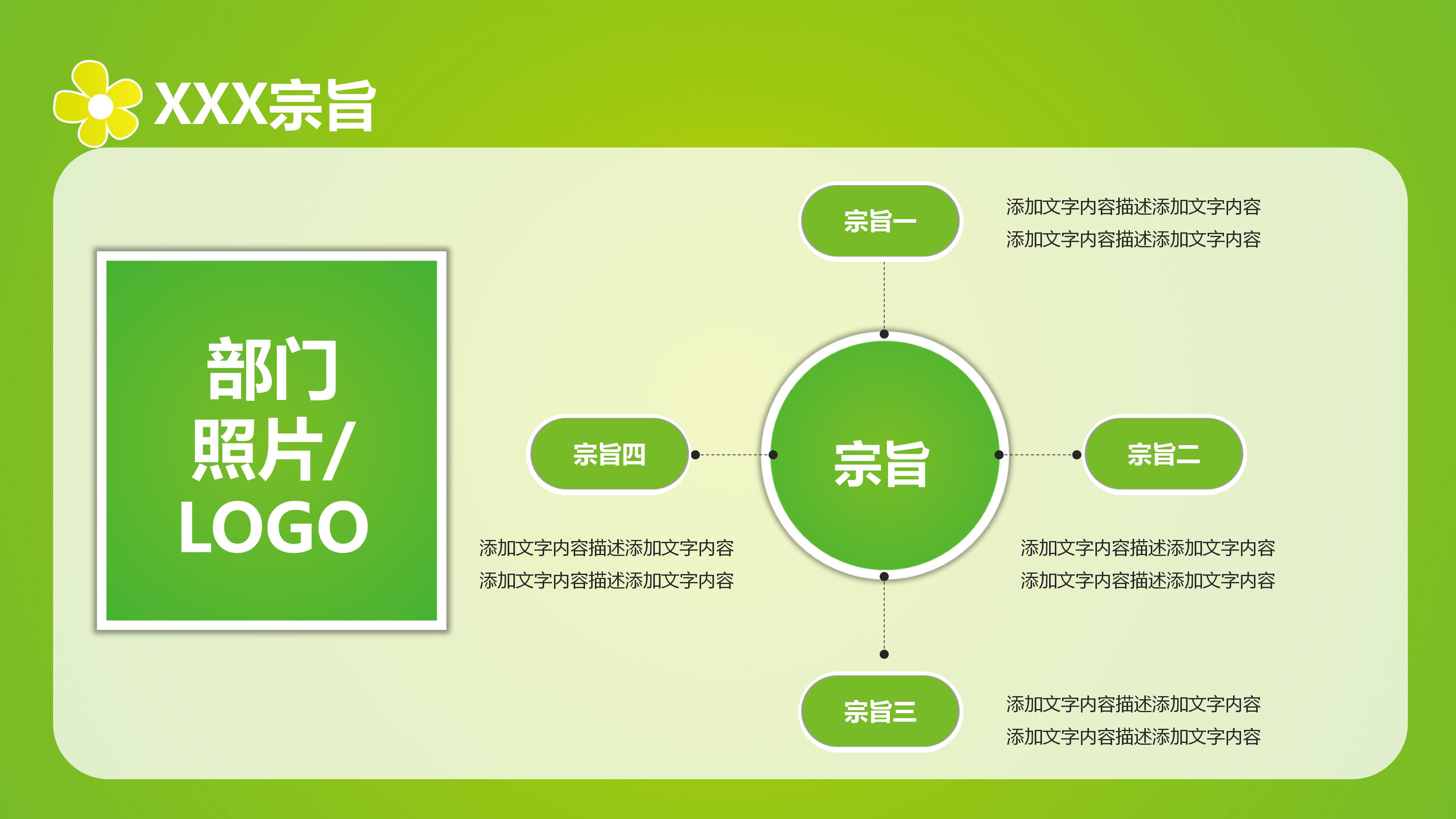 XXX宗旨

部门照片/LOGO

宗旨一

添加文字内容描述添加文字内容
添加文字内容描述添加文字内容

宗旨四

宗旨

宗旨二

添加文字内容描述添加文字内容
添加文字内容描述添加文字内容

添加文字内容描述添加文字内容
添加文字内容描述添加文字内容

宗旨三

添加文字内容描述添加文字内容
添加文字内容描述添加文字内容